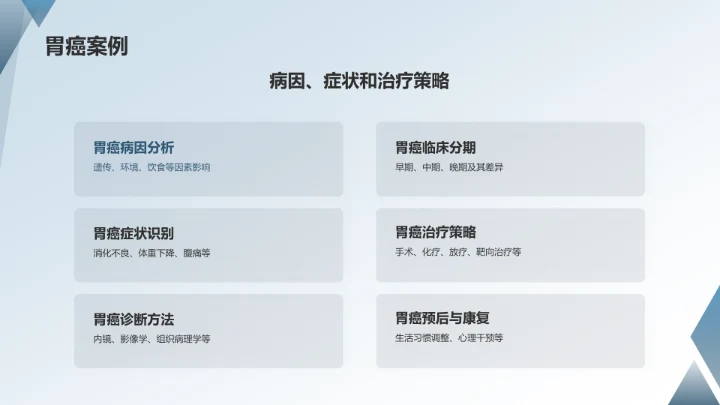 胃癌案例

病因、症状和治疗策略

胃癌病因分析
遗传、环境、饮食等因素影响

胃癌症状识别
消化不良、体重下降、腹痛等

胃癌诊断方法
内镜、影像学、组织病理学等

胃癌临床分期
早期、中期、晚期及其差异

胃癌治疗策略
手术、化疗、放疗、靶向治疗等

胃癌预后与康复
生活习惯调整、心理干预等